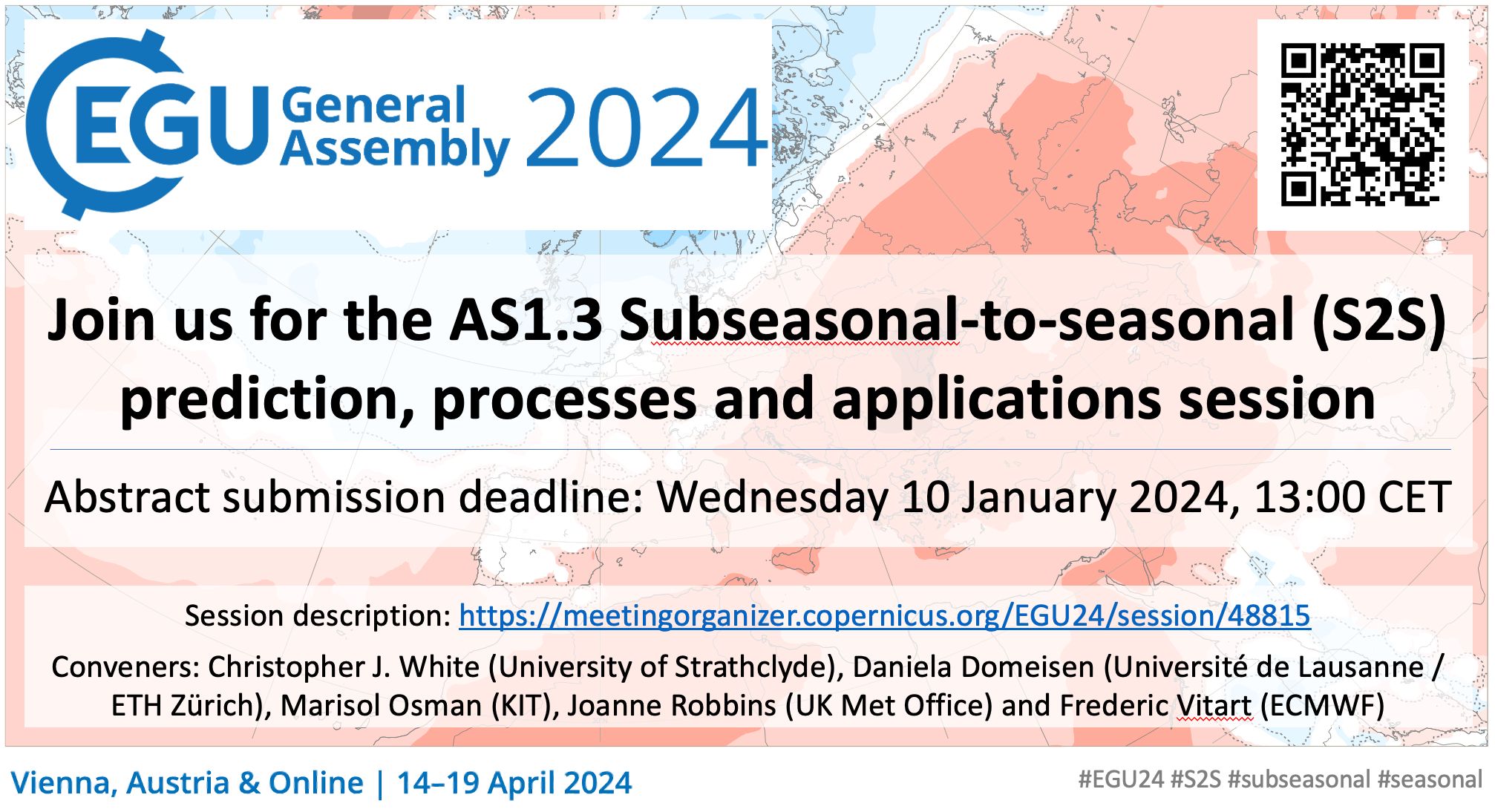 EGU General Assembly 2024

Join us for the AS1.3 Subseasonal-to-seasonal (S2S) prediction, processes and applications session

Abstract submission deadline: Wednesday 10 January 2024, 13:00 CET

Session description: https://meetingorganizer.copernicus.org/EGU24/session/48815

Conveners: Christopher J. White (University of Strathclyde), Daniela Domeisen (Université de Lausanne / ETH Zürich), Marisol Osman (KIT), Joanne Robbins (UK Met Office) and Frederic Vitart (ECMWF)

Vienna, Austria & Online | 14–19 April 2024

#EGU24 #S2S #subseasonal #seasonal